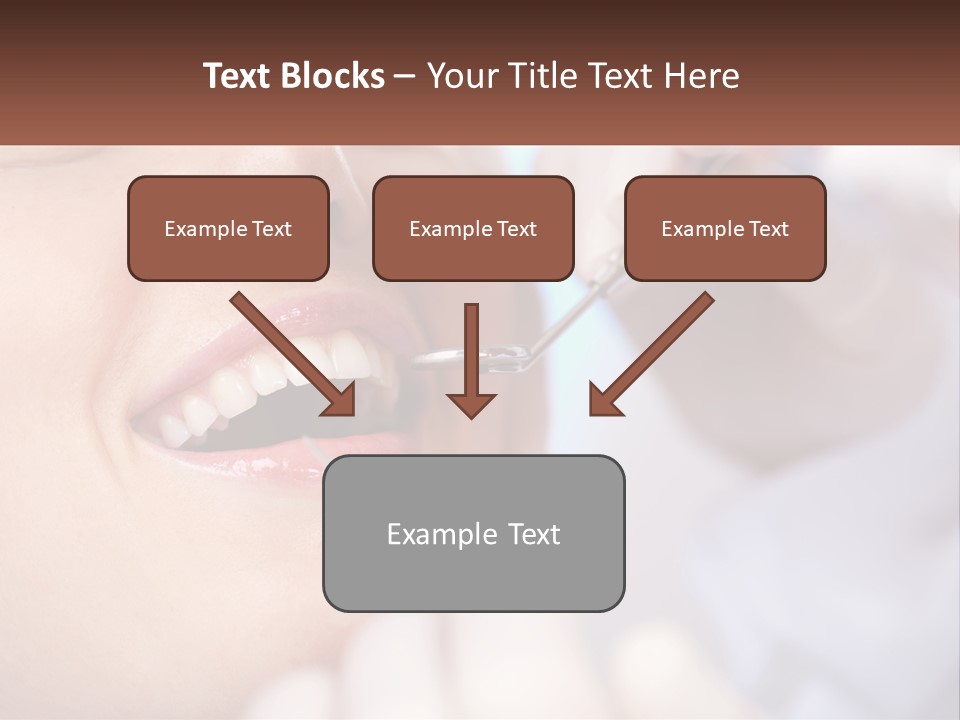 Text Blocks – Your Title Text Here

Example Text

Example Text

Example Text

Example Text